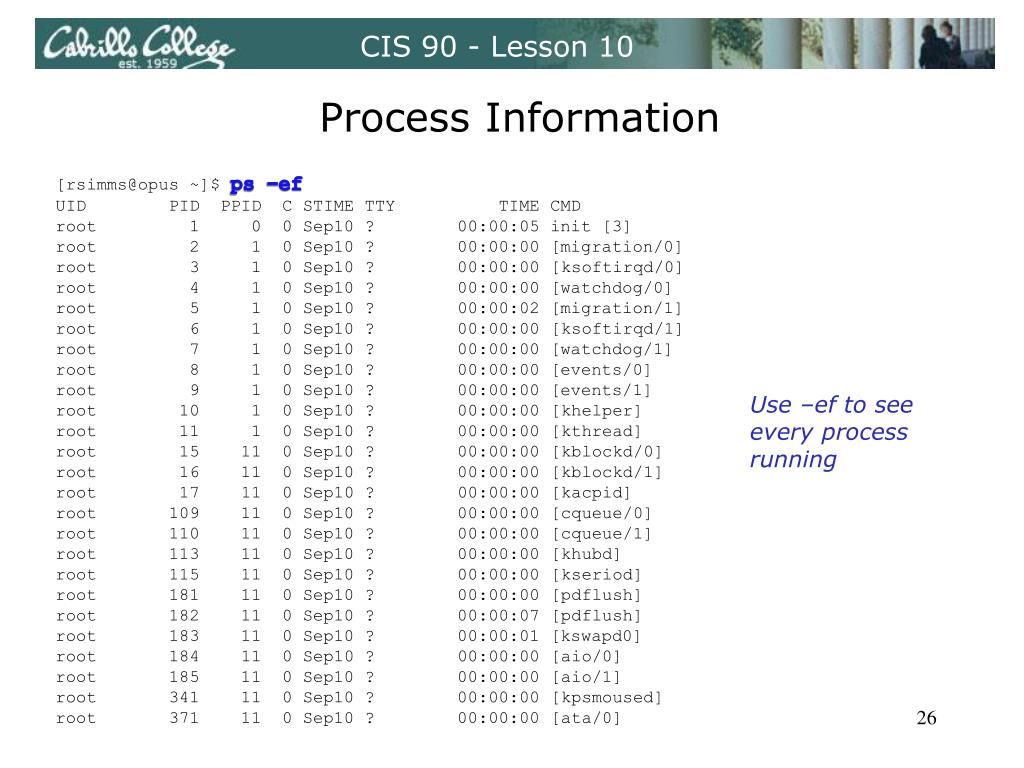 Cabrillo College est. 1959

CIS 90 - Lesson 10

Process Information

[rsimms@opus ~]$ ps –ef

| UID | PID | PPID | C | STIME | TTY | TIME | CMD |
|---|---|---|---|---|---|---|---|
| root | 1 | 0 | 0 | Sep10 | ? | 00:00:05 | init [3] |
| root | 2 | 1 | 0 | Sep10 | ? | 00:00:00 | [migration/0] |
| root | 3 | 1 | 0 | Sep10 | ? | 00:00:00 | [ksoftirqd/0] |
| root | 4 | 1 | 0 | Sep10 | ? | 00:00:00 | [watchdog/0] |
| root | 5 | 1 | 0 | Sep10 | ? | 00:00:02 | [migration/1] |
| root | 6 | 1 | 0 | Sep10 | ? | 00:00:00 | [ksoftirqd/1] |
| root | 7 | 1 | 0 | Sep10 | ? | 00:00:00 | [watchdog/1] |
| root | 8 | 1 | 0 | Sep10 | ? | 00:00:00 | [events/0] |
| root | 9 | 1 | 0 | Sep10 | ? | 00:00:00 | [events/1] |
| root | 10 | 1 | 0 | Sep10 | ? | 00:00:00 | [khelper] |
| root | 11 | 1 | 0 | Sep10 | ? | 00:00:00 | [kthread] |
| root | 15 | 11 | 0 | Sep10 | ? | 00:00:00 | [kblockd/0] |
| root | 16 | 11 | 0 | Sep10 | ? | 00:00:00 | [kblockd/1] |
| root | 17 | 11 | 0 | Sep10 | ? | 00:00:00 | [kacpid] |
| root | 109 | 11 | 0 | Sep10 | ? | 00:00:00 | [cqueue/0] |
| root | 110 | 11 | 0 | Sep10 | ? | 00:00:00 | [cqueue/1] |
| root | 113 | 11 | 0 | Sep10 | ? | 00:00:00 | [khubd] |
| root | 115 | 11 | 0 | Sep10 | ? | 00:00:00 | [kseriod] |
| root | 181 | 11 | 0 | Sep10 | ? | 00:00:00 | [pdflush] |
| root | 182 | 11 | 0 | Sep10 | ? | 00:00:07 | [pdflush] |
| root | 183 | 11 | 0 | Sep10 | ? | 00:00:01 | [kswapd0] |
| root | 184 | 11 | 0 | Sep10 | ? | 00:00:00 | [aio/0] |
| root | 185 | 11 | 0 | Sep10 | ? | 00:00:00 | [aio/1] |
| root | 341 | 11 | 0 | Sep10 | ? | 00:00:00 | [kpsmoused] |
| root | 371 | 11 | 0 | Sep10 | ? | 00:00:00 | [ata/0] |

Use –ef to see every process running

26